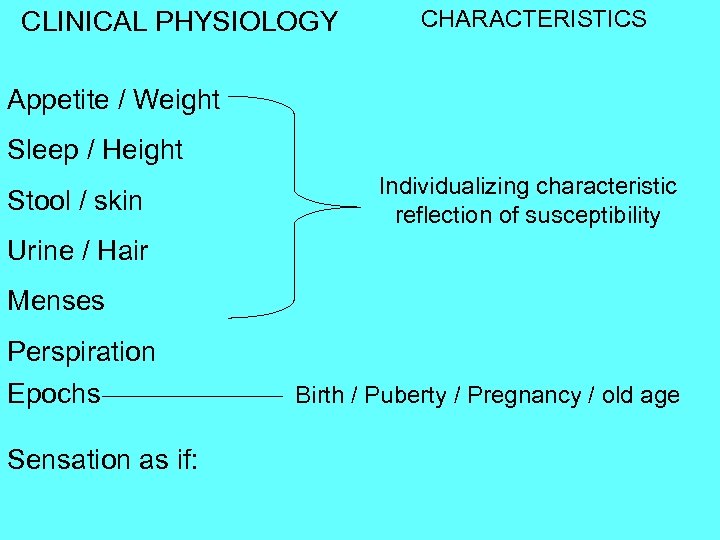 CLINICAL PHYSIOLOGY

CHARACTERISTICS

Appetite / Weight
Sleep / Height
Stool / skin
Urine / Hair
Menses

Individualizing characteristic reflection of susceptibility

Perspiration

Epochs

Birth / Puberty / Pregnancy / old age

Sensation as if: